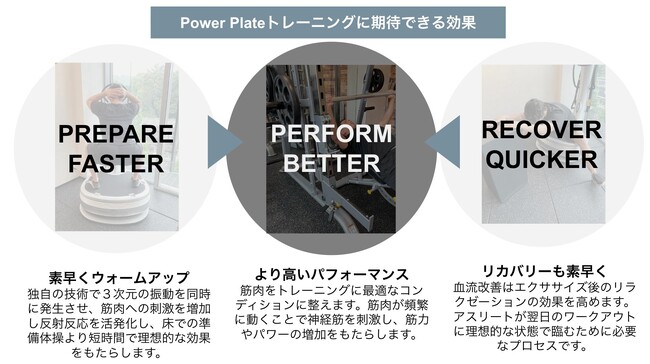 Power Plateトレーニングに期待できる効果

PREPARE FASTER

PERFORM BETTER

RECOVER QUICKER

素早くウォームアップ
独自の技術で３次元の振動を同時に発生させ、筋肉への刺激を増加し反射反応を活発化し、床での準備体操より短時間で理想的な効果をもたらします。

より高いパフォーマンス
筋肉をトレーニングに最適なコンディションに整えます。筋肉が頻繁に動くことで神経筋を刺激し、筋力やパワーの増加をもたらします。

リカバリーも素早く
血流改善はエクササイズ後のリラクゼーションの効果を高めます。アスリートが翌日のワークアウトに理想的な状態で臨むために必要なプロセスです。